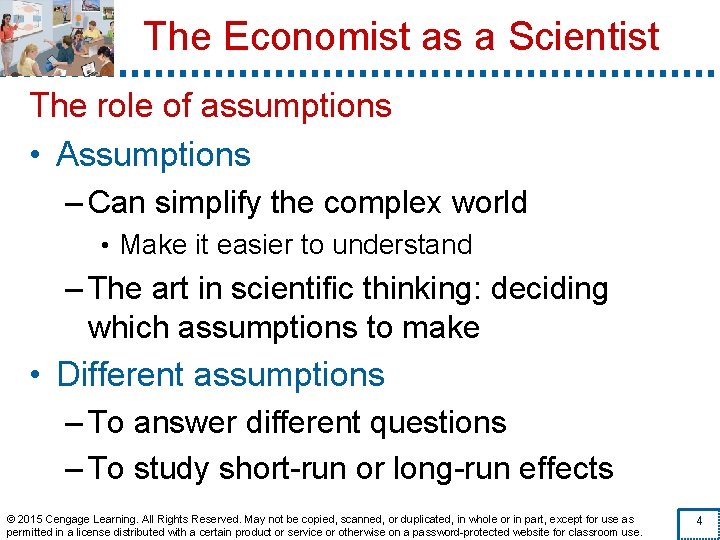 The Economist as a Scientist

The role of assumptions

• Assumptions
  – Can simplify the complex world
    • Make it easier to understand
  – The art in scientific thinking: deciding which assumptions to make
• Different assumptions
  – To answer different questions
  – To study short-run or long-run effects

© 2015 Cengage Learning. All Rights Reserved. May not be copied, scanned, or duplicated, in whole or in part, except for use as permitted in a license distributed with a certain product or service or otherwise on a password-protected website for classroom use.

4